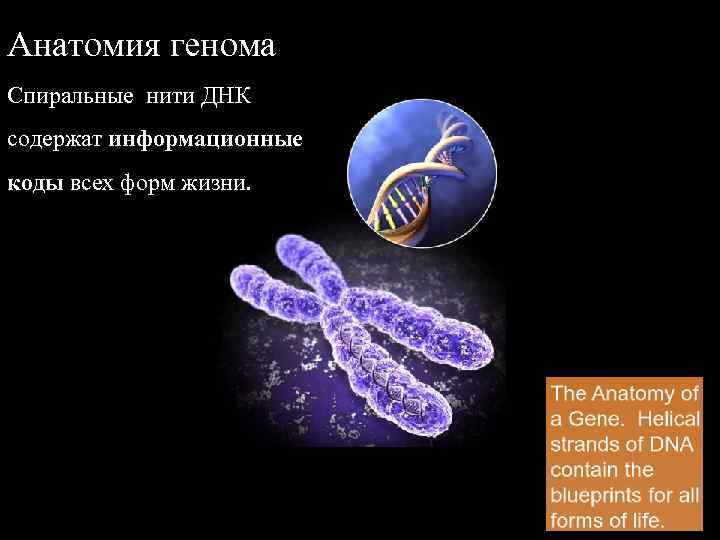 Анатомия генома

Спиральные нити ДНК содержат информационные коды всех форм жизни.

The Anatomy of a Gene. Helical strands of DNA contain the blueprints for all forms of life.